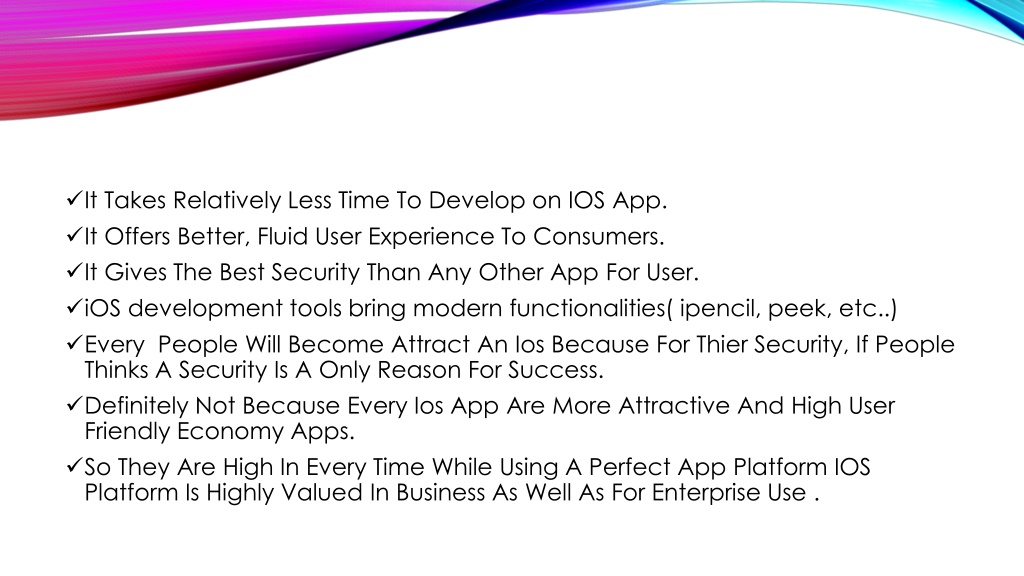 ✓It Takes Relatively Less Time To Develop on IOS App.
✓It Offers Better, Fluid User Experience To Consumers.
✓It Gives The Best Security Than Any Other App For User.
✓iOS development tools bring modern functionalities( ipencil, peek, etc..)
✓Every People Will Become Attract An Ios Because For Thier Security, If People Thinks A Security Is A Only Reason For Success.
✓Definitely Not Because Every Ios App Are More Attractive And High User Friendly Economy Apps.
✓So They Are High In Every Time While Using A Perfect App Platform IOS Platform Is Highly Valued In Business As Well As For Enterprise Use .